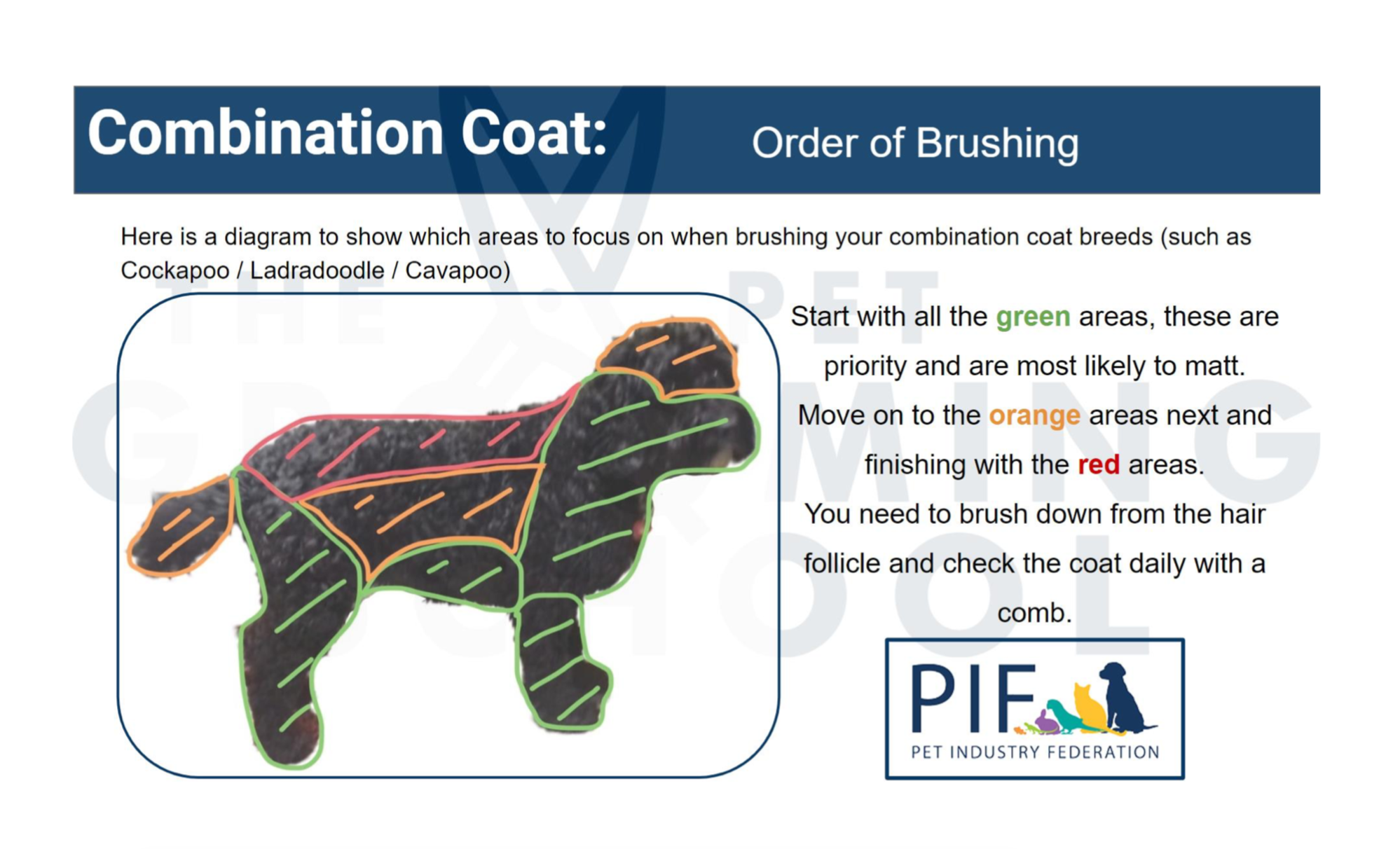 Combination Coat: Order of Brushing

Here is a diagram to show which areas to focus on when brushing your combination coat breeds (such as Cockapoo / Ladradoodle / Cavapoo)

Start with all the green areas, these are priority and are most likely to matt.
Move on to the orange areas next and finishing with the red areas.
You need to brush down from the hair follicle and check the coat daily with a comb.

PIF
PET INDUSTRY FEDERATION

THE PET GROOMING SCHOOL